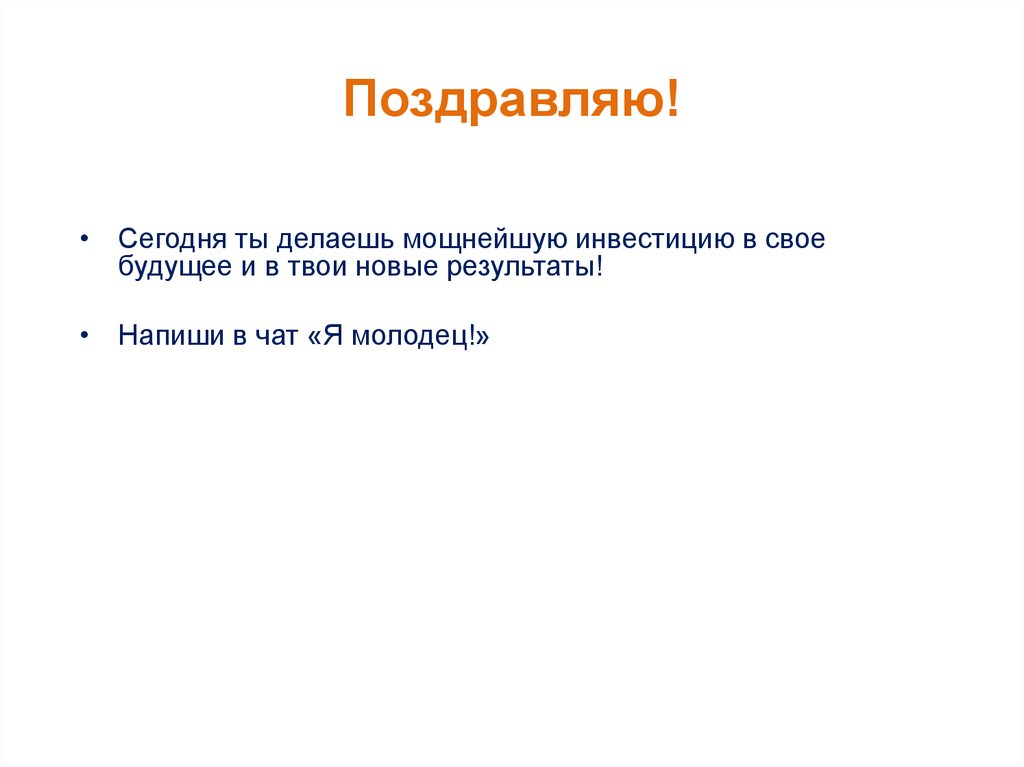 Поздравляю!

• Сегодня ты делаешь мощнейшую инвестицию в свое будущее и в твои новые результаты!

• Напиши в чат «Я молодец!»